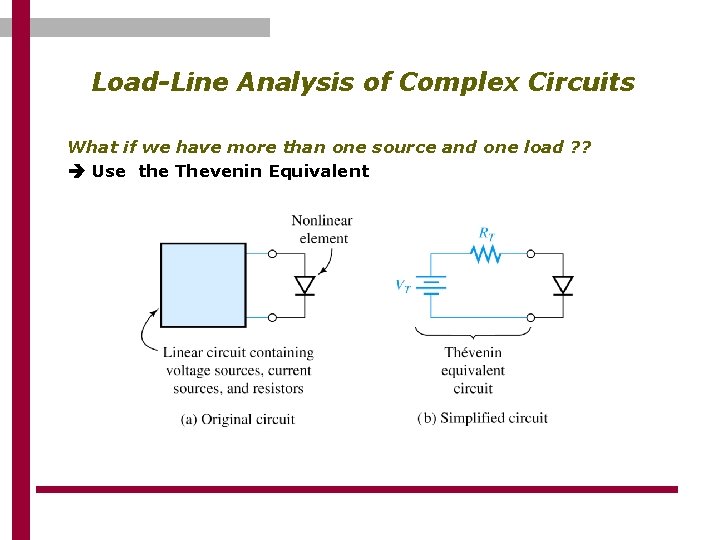 Load-Line Analysis of Complex Circuits

What if we have more than one source and one load ??

➔ Use the Thevenin Equivalent

Nonlinear element

Linear circuit containing voltage sources, current sources, and resistors

(a) Original circuit

$R_T$

$V_T$

Thévenin equivalent circuit

(b) Simplified circuit